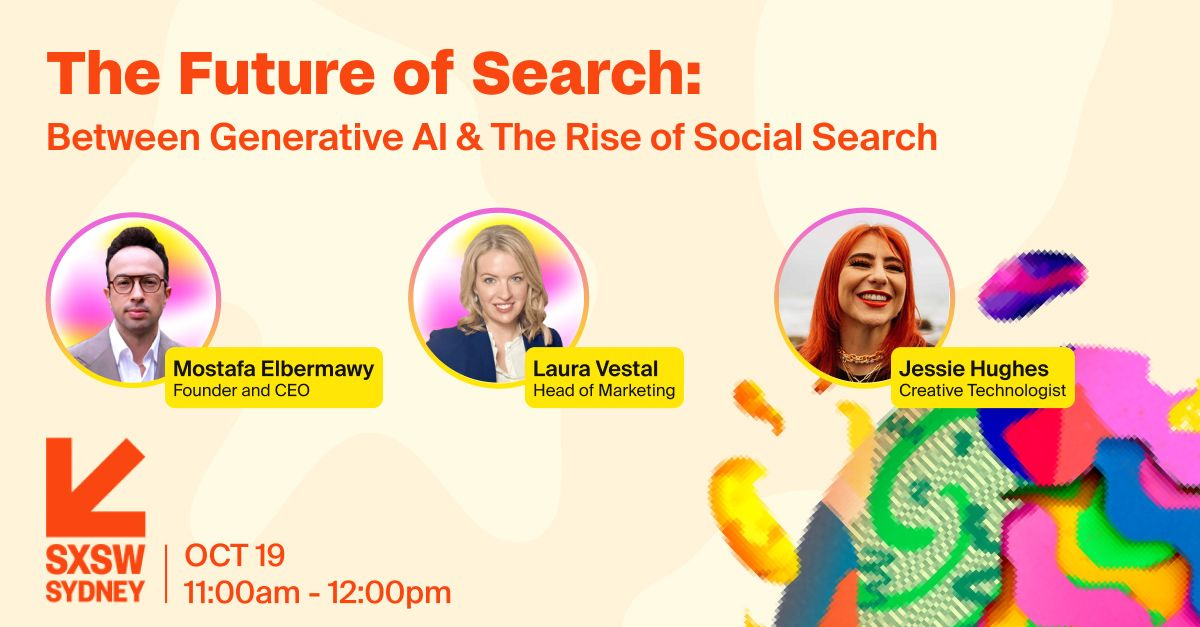 The Future of Search:
Between Generative AI & The Rise of Social Search

Mostafa Elbermawy
Founder and CEO

Laura Vestal
Head of Marketing

Jessie Hughes
Creative Technologist

SXSW SYDNEY

OCT 19
11:00am - 12:00pm